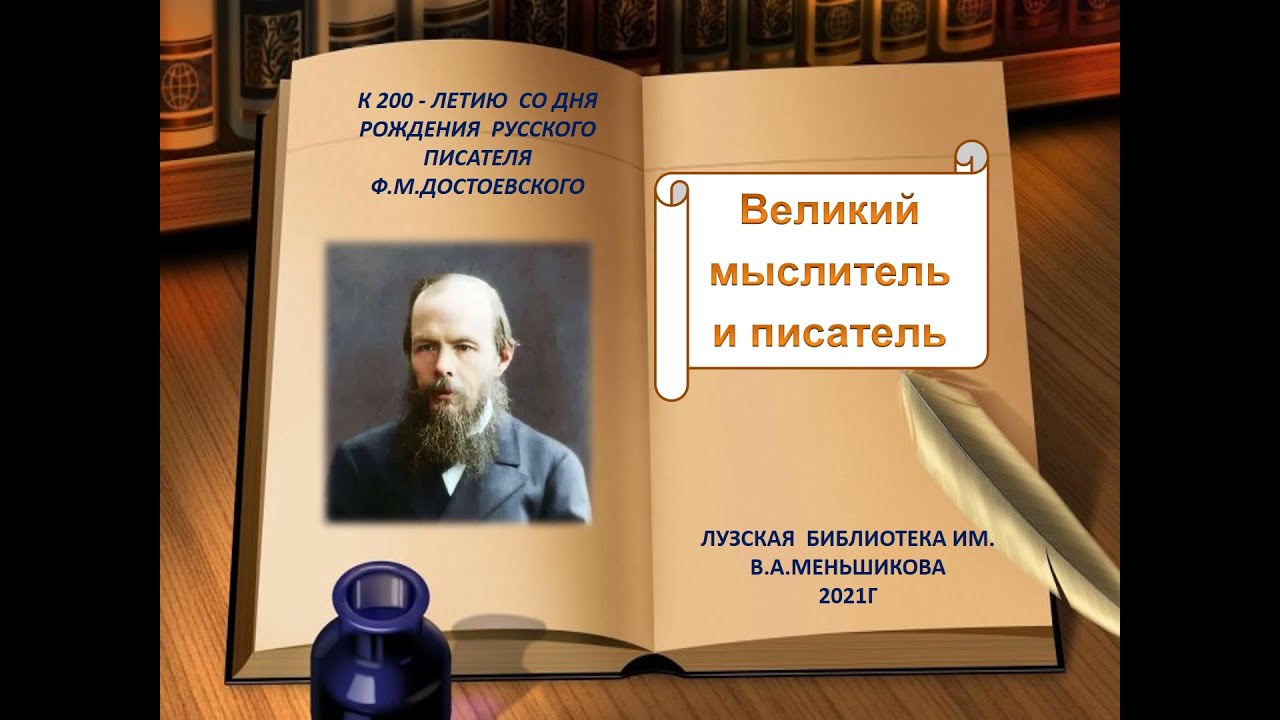 К 200 - ЛЕТИЮ СО ДНЯ РОЖДЕНИЯ РУССКОГО ПИСАТЕЛЯ Ф.М.ДОСТОЕВСКОГО

Великий мыслитель и писатель

ЛУЗСКАЯ БИБЛИОТЕКА ИМ. В.А.МЕНЬШИКОВА 2021Г